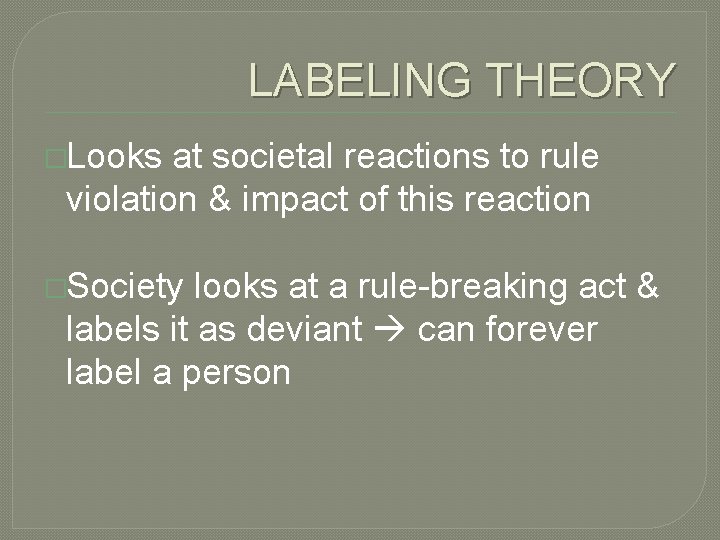 LABELING THEORY

Looks at societal reactions to rule violation & impact of this reaction

Society looks at a rule-breaking act & labels it as deviant → can forever label a person